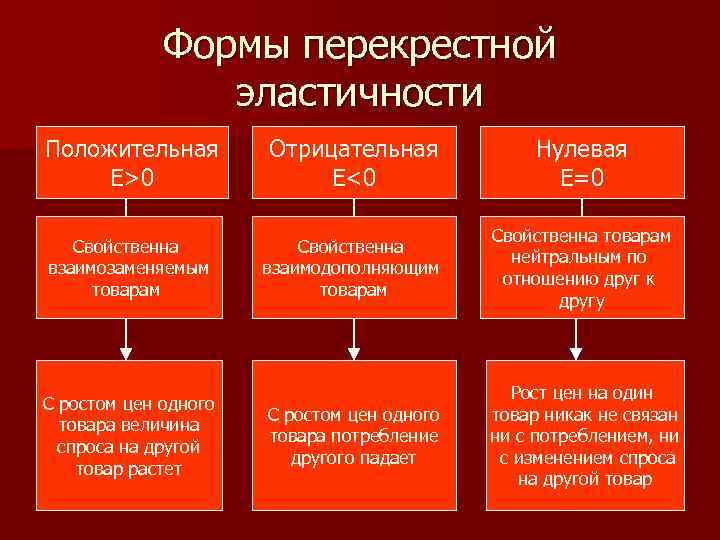 Формы перекрестной эластичности

Положительная
E>0

Свойственна взаимозаменяемым товарам

С ростом цен одного товара величина спроса на другой товар растет

Отрицательная
E<0

Свойственна взаимодополняющим товарам

С ростом цен одного товара потребление другого падает

Нулевая
E=0

Свойственна товарам нейтральным по отношению друг к другу

Рост цен на один товар никак не связан ни с потреблением, ни с изменением спроса на другой товар